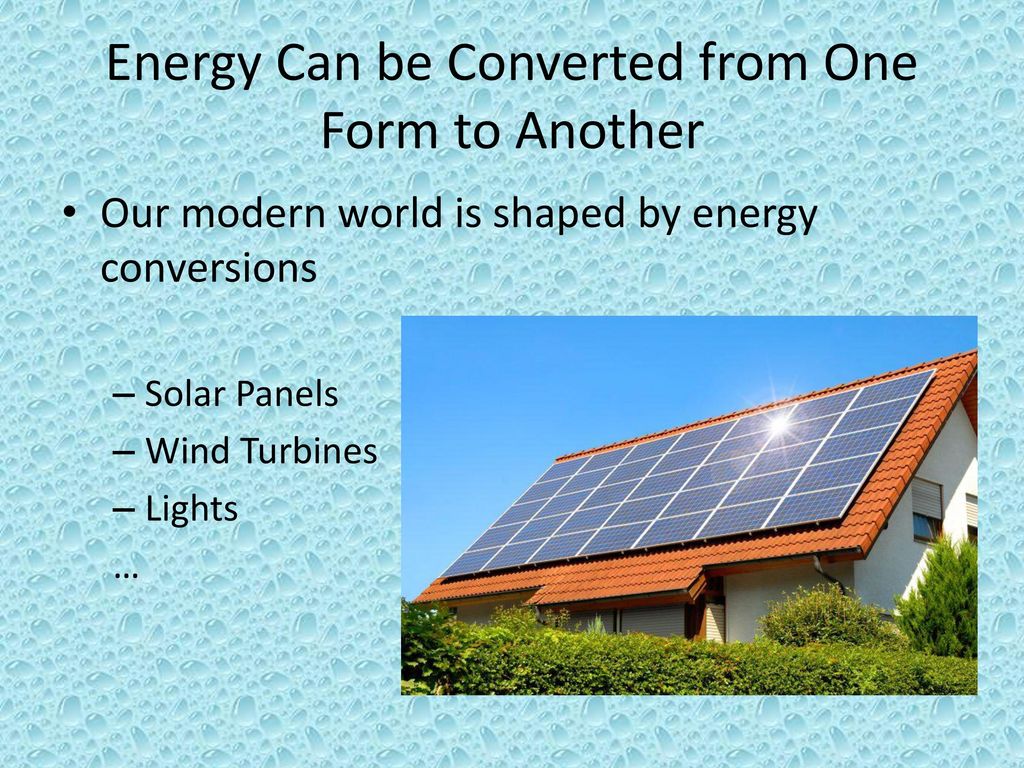 Energy Can be Converted from One Form to Another

• Our modern world is shaped by energy conversions

– Solar Panels
– Wind Turbines
– Lights
…